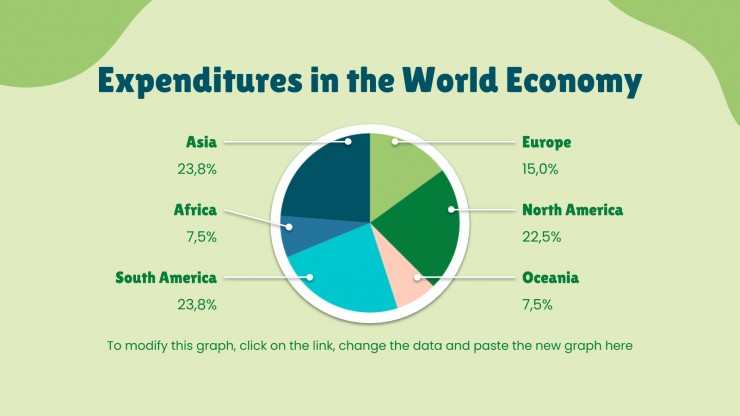 Expenditures in the World Economy

Asia
23,8%

Africa
7,5%

South America
23,8%

Europe
15,0%

North America
22,5%

Oceania
7,5%

To modify this graph, click on the link, change the data and paste the new graph here